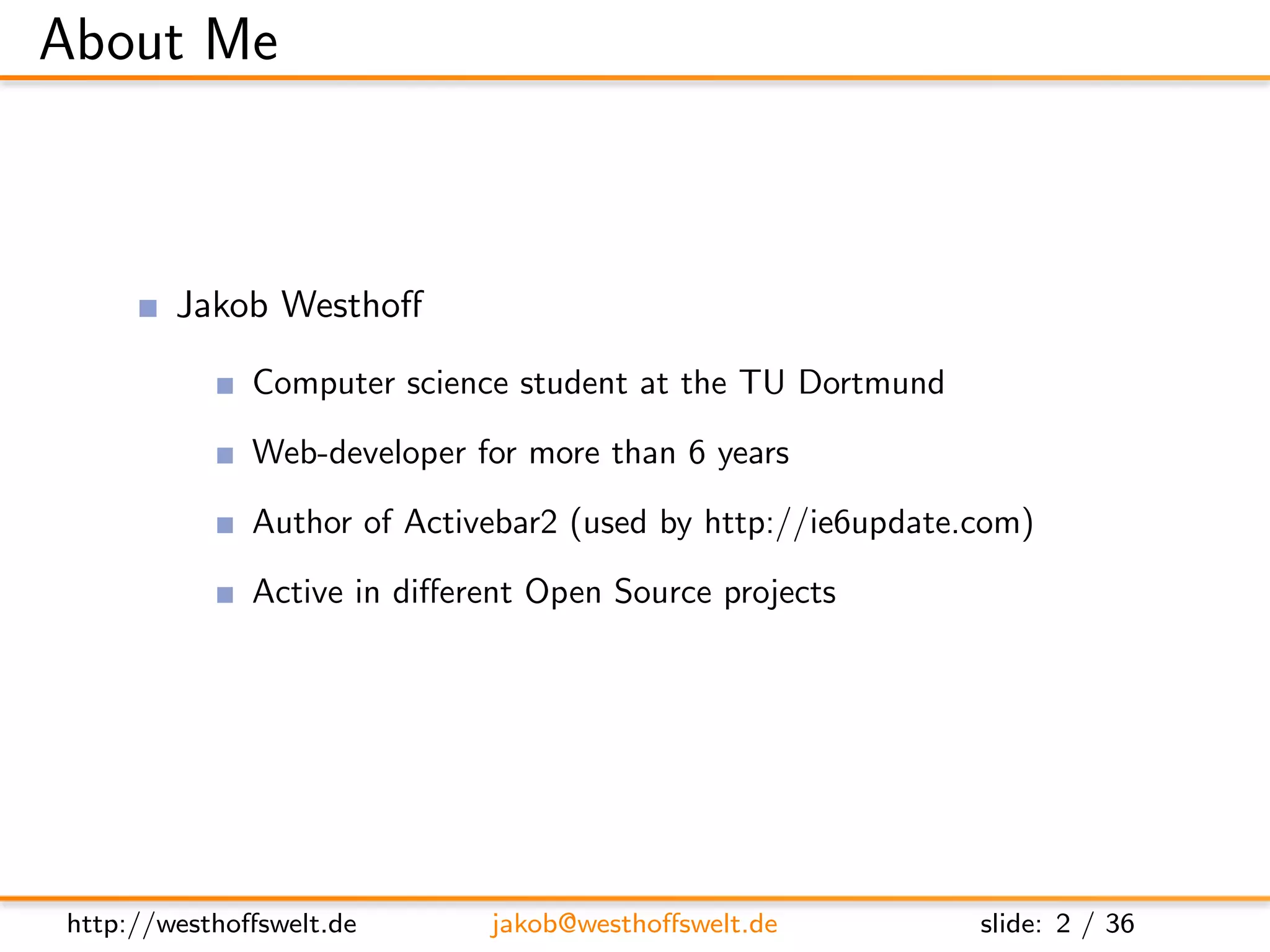 About Me

- Jakob Westhoff
  - Computer science student at the TU Dortmund
  - Web-developer for more than 6 years
  - Author of Activebar2 (used by http://ie6update.com)
  - Active in different Open Source projects

http://westhoffswelt.de jakob@westhoffswelt.de slide: 2 / 36